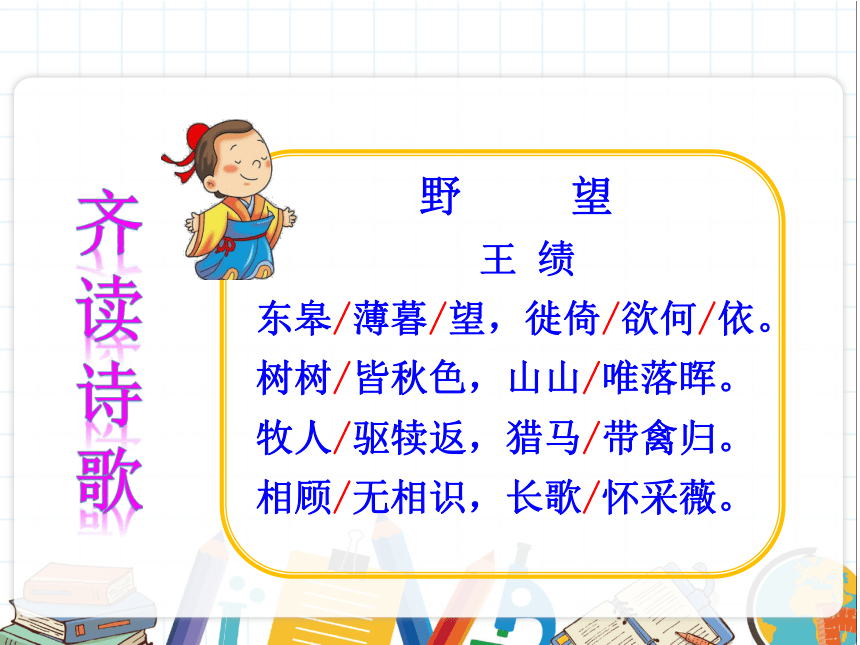 齐读诗歌

野　望
王　绩

东皋/薄暮/望，徙倚/欲何/依。
树树/皆秋色，山山/唯落晖。
牧人/驱犊返，猎马/带禽归。
相顾/无相识，长歌/怀采薇。